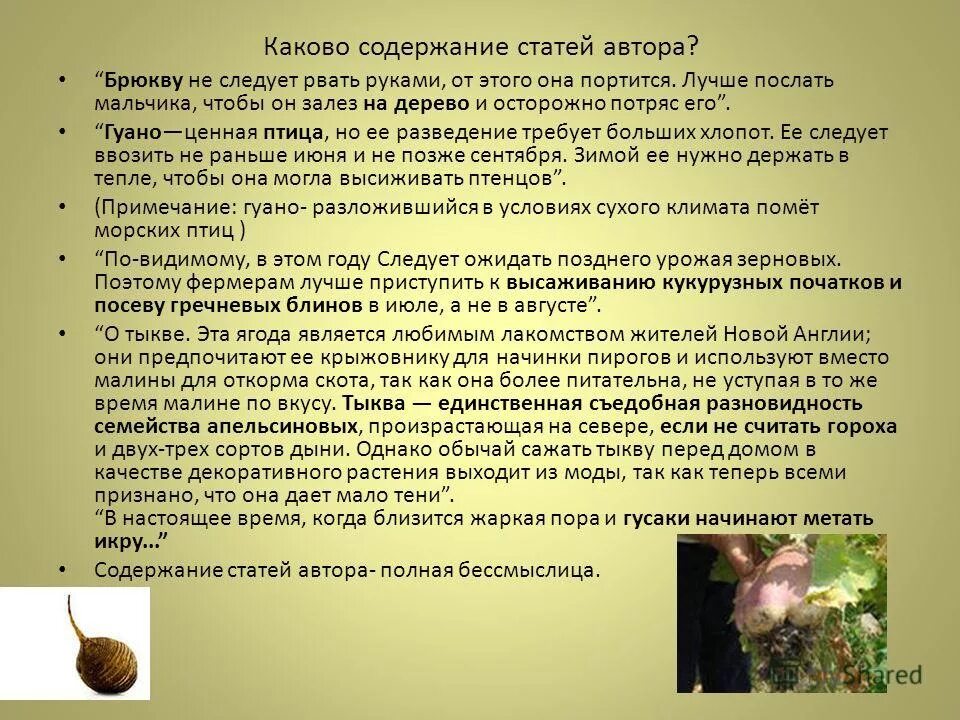 Каково содержание статей автора?

• “Брюкву не следует рвать руками, от этого она портится. Лучше послать мальчика, чтобы он залез на дерево и осторожно потряс его”.

• “Гуано—ценная птица, но ее разведение требует больших хлопот. Ее следует ввозить не раньше июня и не позже сентября. Зимой ее нужно держать в тепле, чтобы она могла высиживать птенцов”.

• (Примечание: гуано- разложившийся в условиях сухого климата помёт морских птиц )

• “По-видимому, в этом году Следует ожидать позднего урожая зерновых. Поэтому фермерам лучше приступить к высаживанию кукурузных початков и посеву гречневых блинов в июле, а не в августе”.

• “О тыкве. Эта ягода является любимым лакомством жителей Новой Англии; они предпочитают ее крыжовнику для начинки пирогов и используют вместо малины для откорма скота, так как она более питательна, не уступая в то же время малине по вкусу. Тыква — единственная съедобная разновидность семейства апельсиновых, произрастающая на севере, если не считать гороха и двух-трех сортов дыни. Однако обычай сажать тыкву перед домом в качестве декоративного растения выходит из моды, так как теперь всеми признано, что она дает мало тени”.
“В настоящее время, когда близится жаркая пора и гусаки начинают метать икру...”

• Содержание статей автора- полная бессмыслица.

Shared